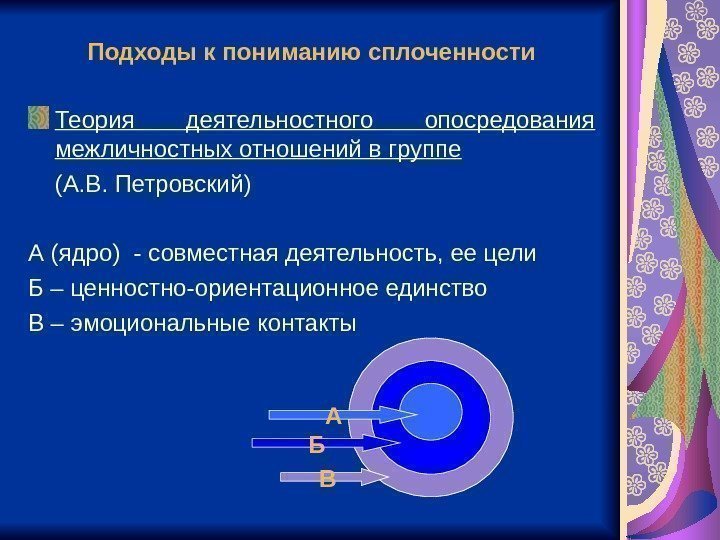 Подходы к пониманию сплоченности

Теория деятельностного опосредования межличностных отношений в группе

(А.В. Петровский)

А (ядро) - совместная деятельность, ее цели

Б – ценностно-ориентационное единство

В – эмоциональные контакты

А

Б

В